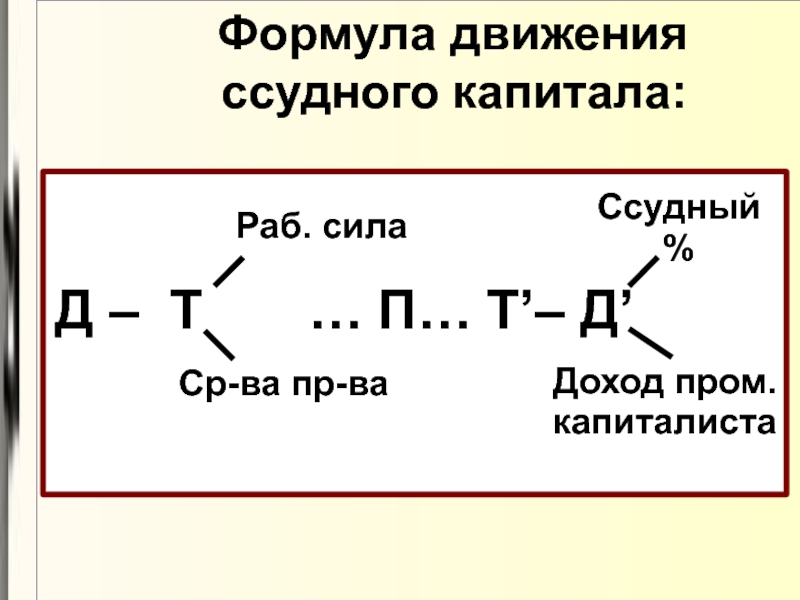 Формула движения ссудного капитала:

Раб. сила

Ссудный %

Д – Т … П… Т’– Д’

Ср-ва пр-ва

Доход пром. капиталиста